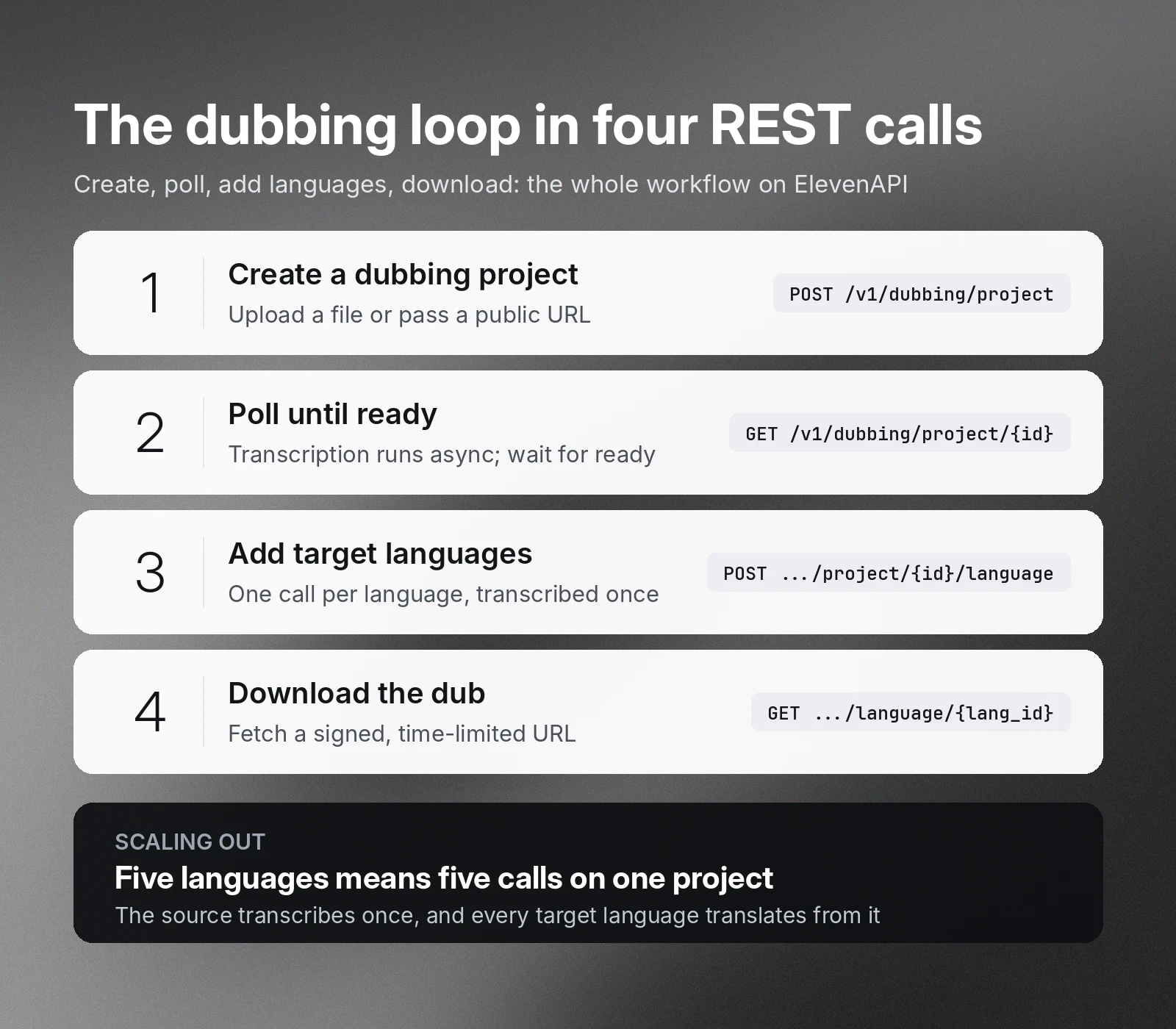 The dubbing loop in four REST calls

Create, poll, add languages, download: the whole workflow on ElevenAPI

1
Create a dubbing project
Upload a file or pass a public URL
POST /v1/dubbing/project

2
Poll until ready
Transcription runs async; wait for ready
GET /v1/dubbing/project/{id}

3
Add target languages
One call per language, transcribed once
POST .../project/{id}/language

4
Download the dub
Fetch a signed, time-limited URL
GET .../language/{lang_id}

SCALING OUT
Five languages means five calls on one project
The source transcribes once, and every target language translates from it